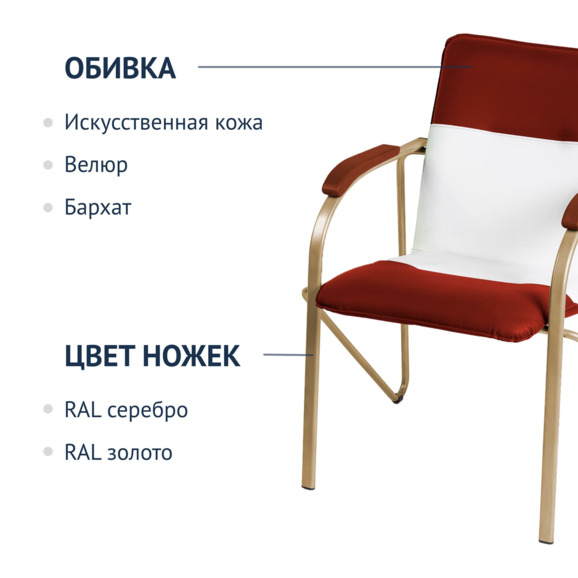 ОБИВКА

Искусственная кожа

Велюр

Бархат

ЦВЕТ НОЖЕК

RAL серебро

RAL золото